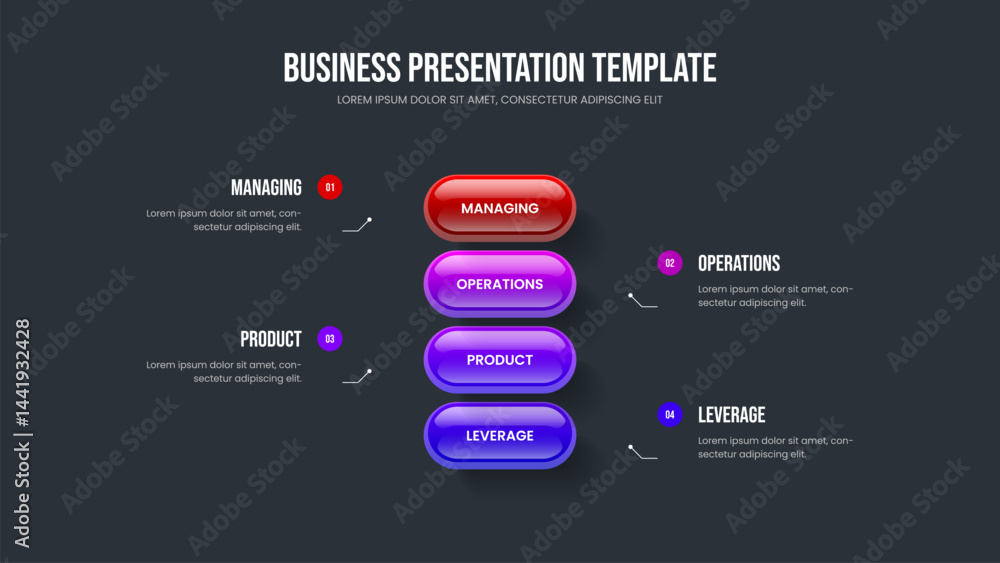 BUSINESS PRESENTATION TEMPLATE
LOREM IPSUM DOLOR SIT AMET, CONSECTETUR ADIPISCING ELIT

MANAGING 01
Lorem ipsum dolor sit amet, consectetur adipiscing elit.

PRODUCT 03
Lorem ipsum dolor sit amet, consectetur adipiscing elit.

MANAGING
OPERATIONS
PRODUCT
LEVERAGE

02 OPERATIONS
Lorem ipsum dolor sit amet, consectetur adipiscing elit.

04 LEVERAGE
Lorem ipsum dolor sit amet, consectetur adipiscing elit.

Adobe Stock | #1441932428